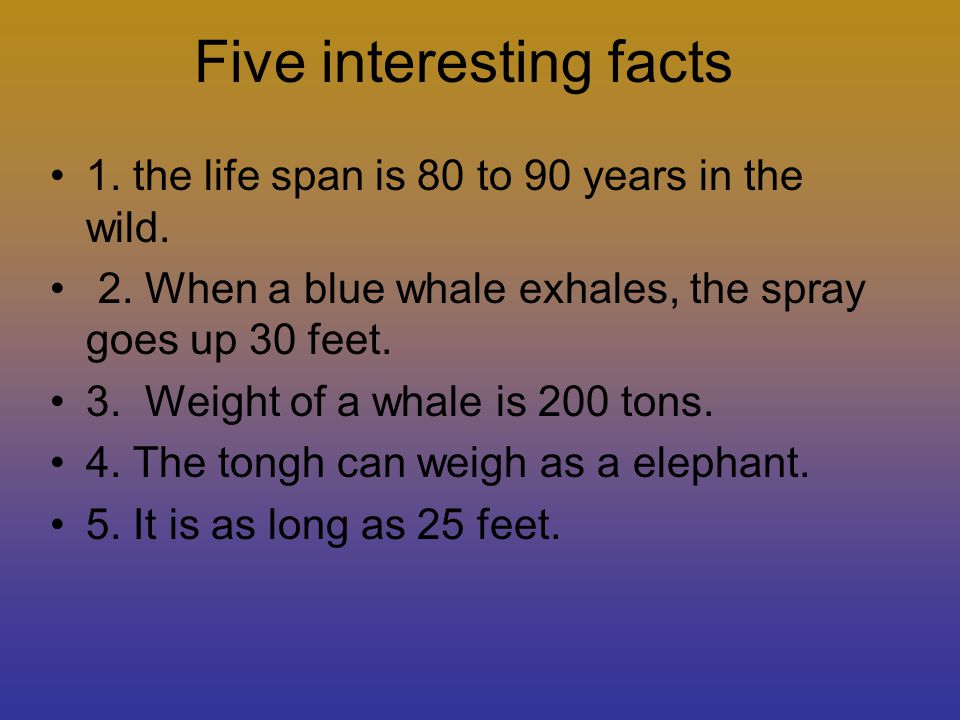 Five interesting facts

• 1. the life span is 80 to 90 years in the wild.
• 2. When a blue whale exhales, the spray goes up 30 feet.
• 3. Weight of a whale is 200 tons.
• 4. The tongh can weigh as a elephant.
• 5. It is as long as 25 feet.